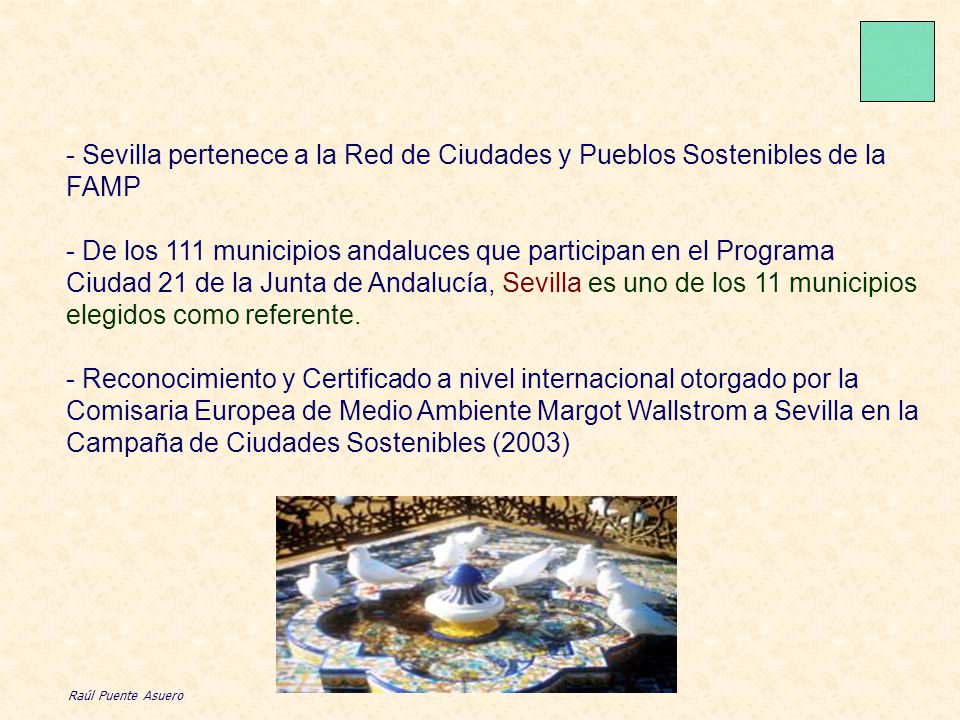 - Sevilla pertenece a la Red de Ciudades y Pueblos Sostenibles de la FAMP

- De los 111 municipios andaluces que participan en el Programa Ciudad 21 de la Junta de Andalucía, Sevilla es uno de los 11 municipios elegidos como referente.

- Reconocimiento y Certificado a nivel internacional otorgado por la Comisaria Europea de Medio Ambiente Margot Wallstrom a Sevilla en la Campaña de Ciudades Sostenibles (2003)

Raúl Puente Asuero